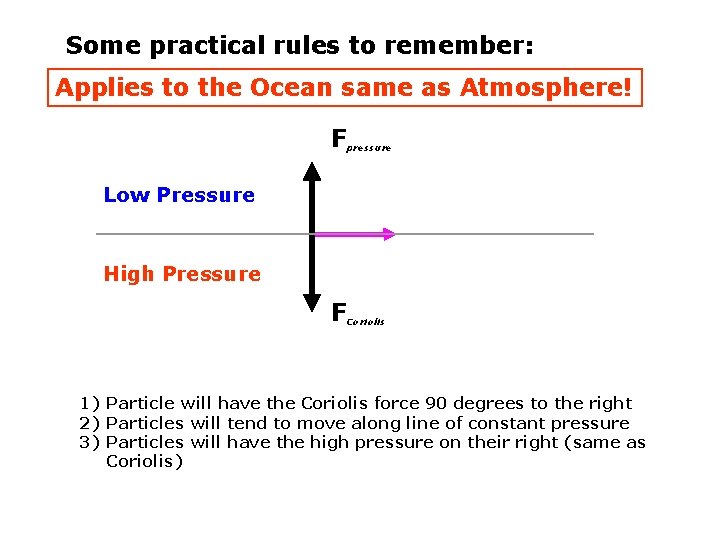 Some practical rules to remember:

Applies to the Ocean same as Atmosphere!

$F_{pressure}$

Low Pressure

High Pressure

$F_{Coriolis}$

1) Particle will have the Coriolis force 90 degrees to the right
2) Particles will tend to move along line of constant pressure
3) Particles will have the high pressure on their right (same as Coriolis)